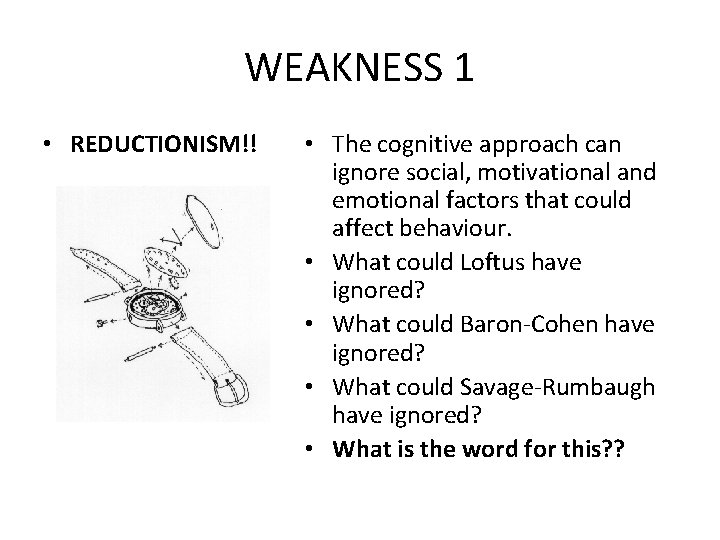 WEAKNESS 1

• REDUCTIONISM!!

• The cognitive approach can ignore social, motivational and emotional factors that could affect behaviour.
• What could Loftus have ignored?
• What could Baron-Cohen have ignored?
• What could Savage-Rumbaugh have ignored?
• What is the word for this??